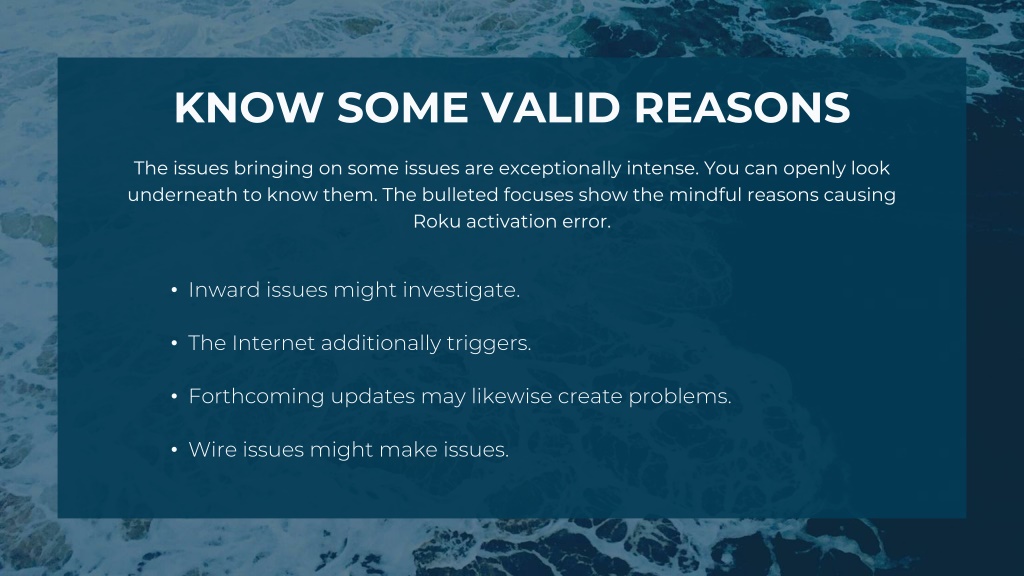 KNOW SOME VALID REASONS

The issues bringing on some issues are exceptionally intense. You can openly look underneath to know them. The bulleted focuses show the mindful reasons causing Roku activation error.

• Inward issues might investigate.

• The Internet additionally triggers.

• Forthcoming updates may likewise create problems.

• Wire issues might make issues.